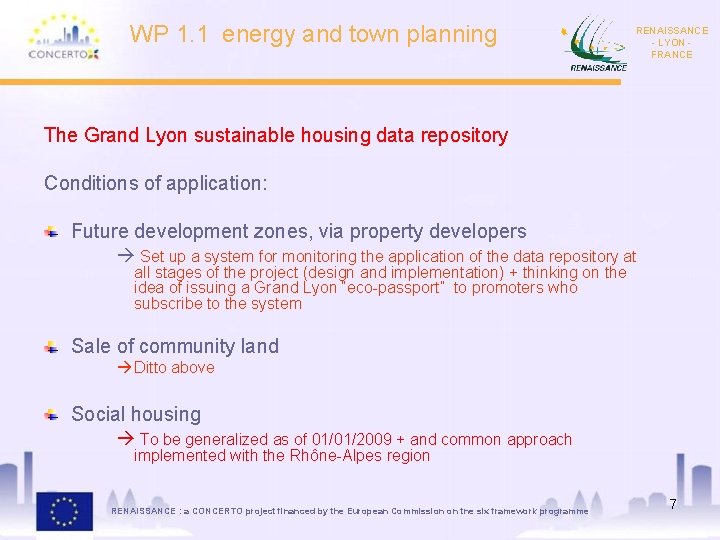 CONCERTO

WP 1.1 energy and town planning

RENAISSANCE

RENAISSANCE - LYON - FRANCE

The Grand Lyon sustainable housing data repository

Conditions of application:

Future development zones, via property developers

→ Set up a system for monitoring the application of the data repository at all stages of the project (design and implementation) + thinking on the idea of issuing a Grand Lyon "eco-passport" to promoters who subscribe to the system

Sale of community land

→Ditto above

Social housing

→ To be generalized as of 01/01/2009 + and common approach implemented with the Rhône-Alpes region

RENAISSANCE : a CONCERTO project financed by the European Commission on the six framework programme

7